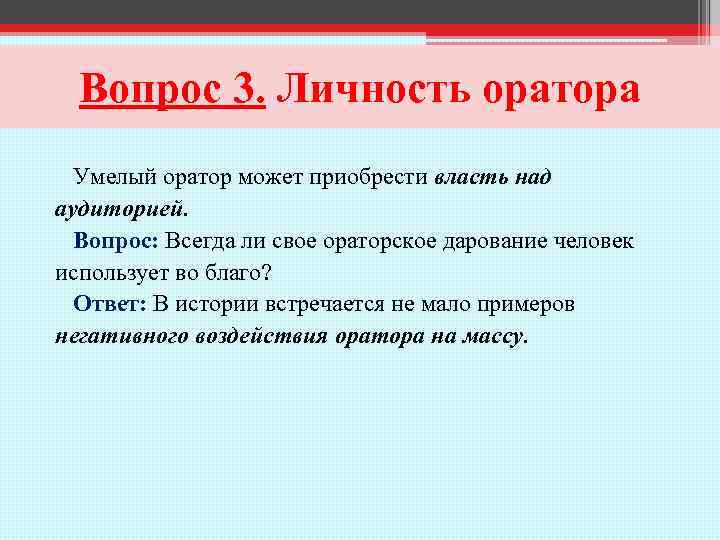 Вопрос 3. Личность оратора

Умелый оратор может приобрести власть над аудиторией.

Вопрос: Всегда ли свое ораторское дарование человек использует во благо?

Ответ: В истории встречается не мало примеров негативного воздействия оратора на массу.